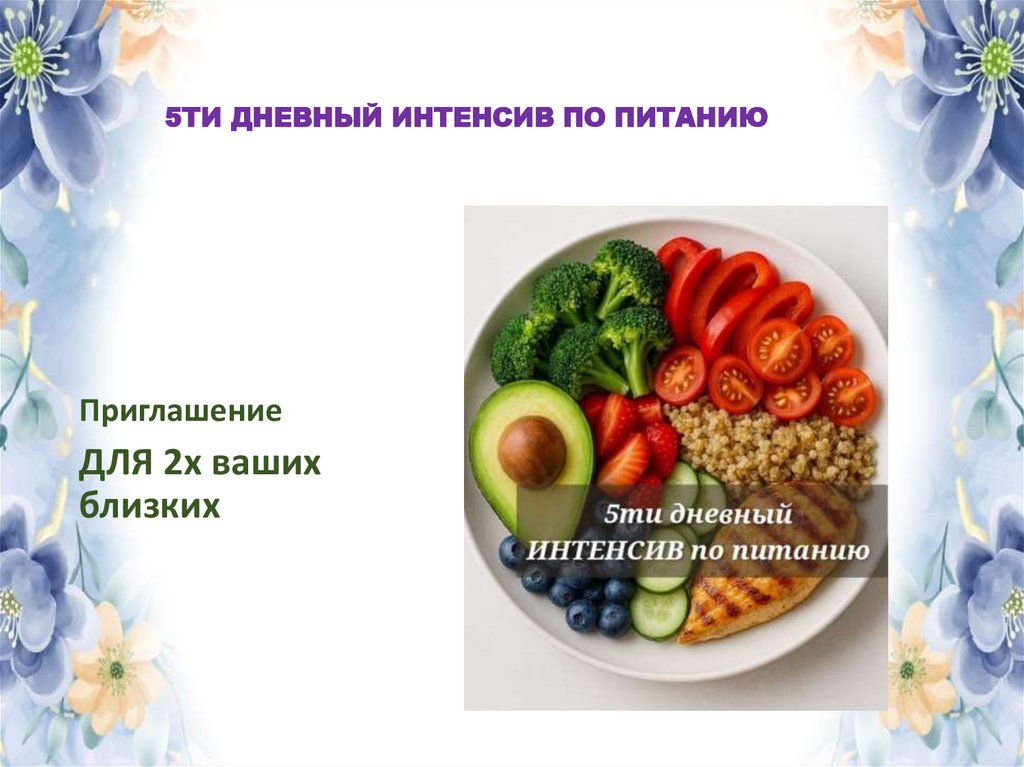 5ТИ ДНЕВНЫЙ ИНТЕНСИВ ПО ПИТАНИЮ

Приглашение

ДЛЯ 2х ваших близких

5ти дневный ИНТЕНСИВ по питанию